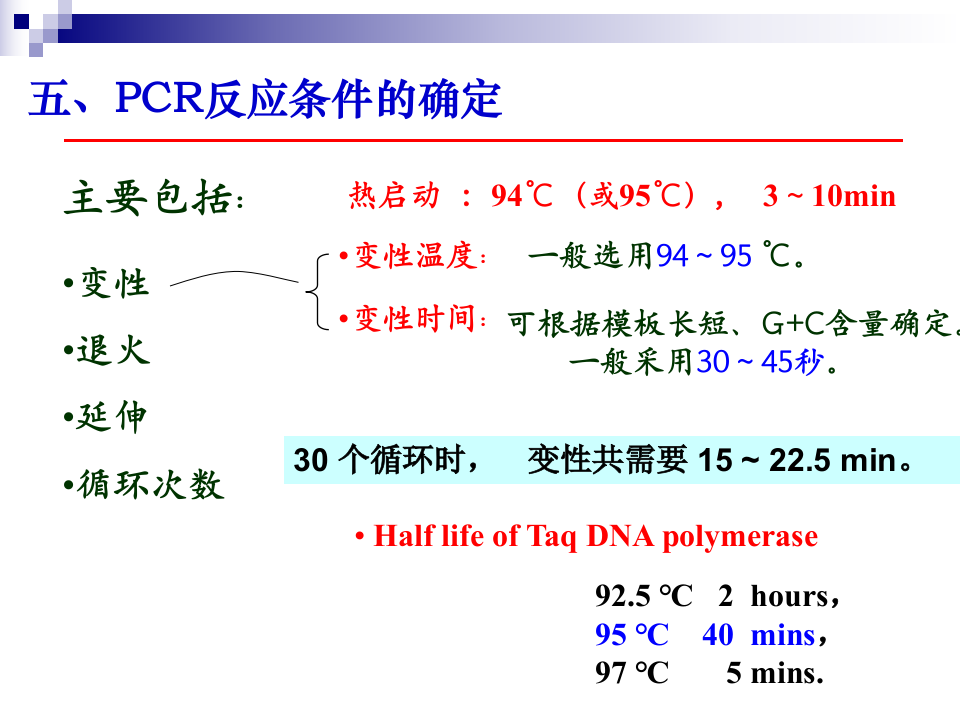 五、PCR反应条件的确定

主要包括：

热启动 ：94℃（或95℃）， 3 ~ 10min

•变性
•退火
•延伸
•循环次数

•变性温度： 一般选用94 ~ 95 ℃。

•变性时间：可根据模板长短、G+C含量确定。一般采用30 ~ 45秒。

30 个循环时， 变性共需要 15 ~ 22.5 min。

• Half life of Taq DNA polymerase

92.5 ℃ 2 hours，
95 ℃ 40 mins，
97 ℃ 5 mins.